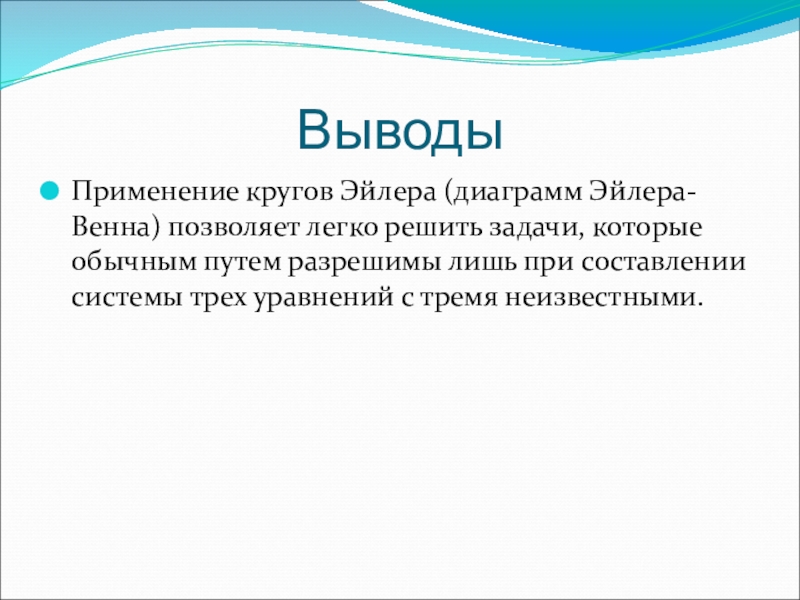 Выводы

Применение кругов Эйлера (диаграмм Эйлера-Венна) позволяет легко решить задачи, которые обычным путем разрешимы лишь при составлении системы трех уравнений с тремя неизвестными.